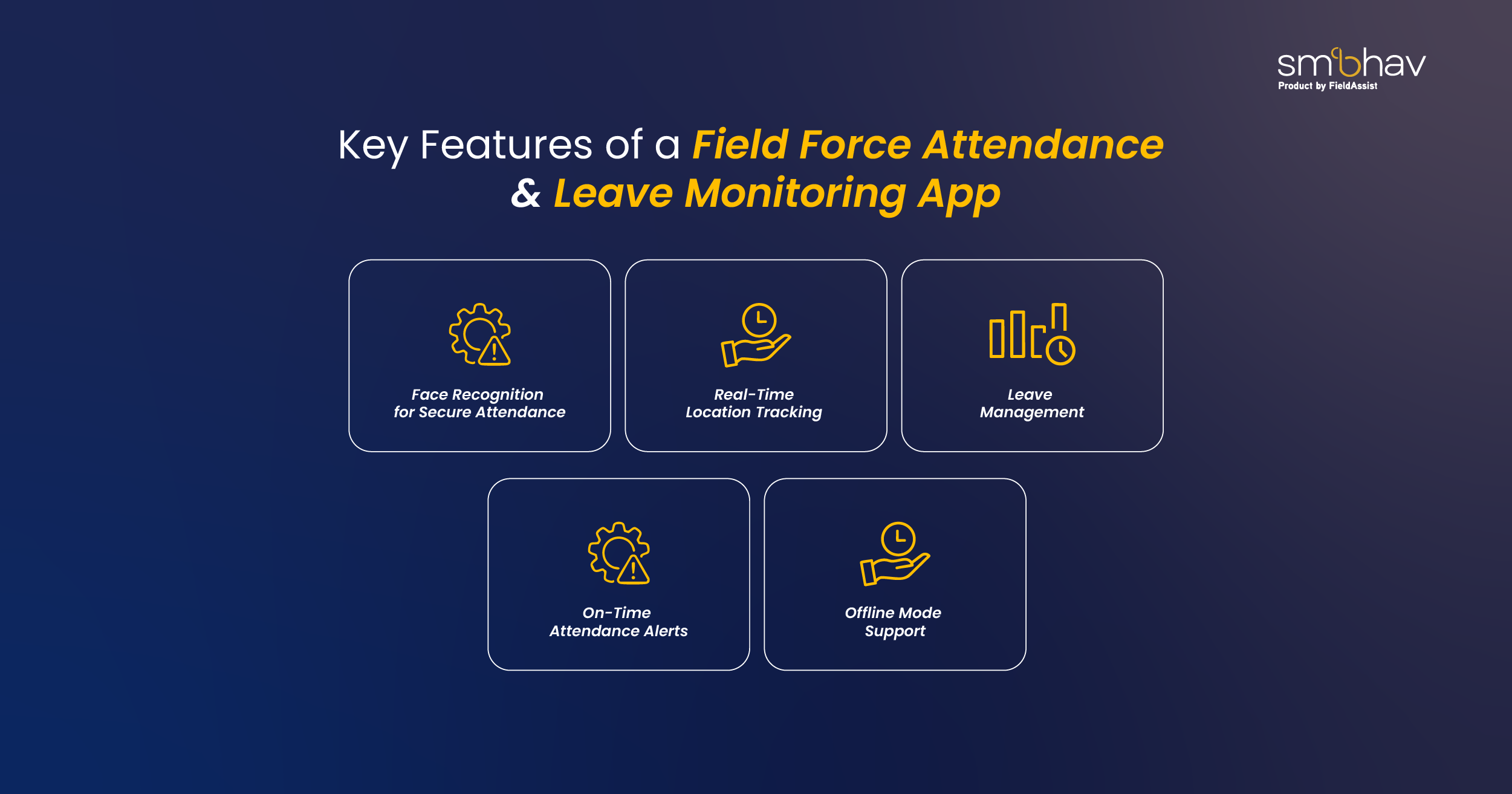 smbhav
Product by FieldAssist

Key Features of a Field Force Attendance & Leave Monitoring App

Face Recognition for Secure Attendance

Real-Time Location Tracking

Leave Management

On-Time Attendance Alerts

Offline Mode Support